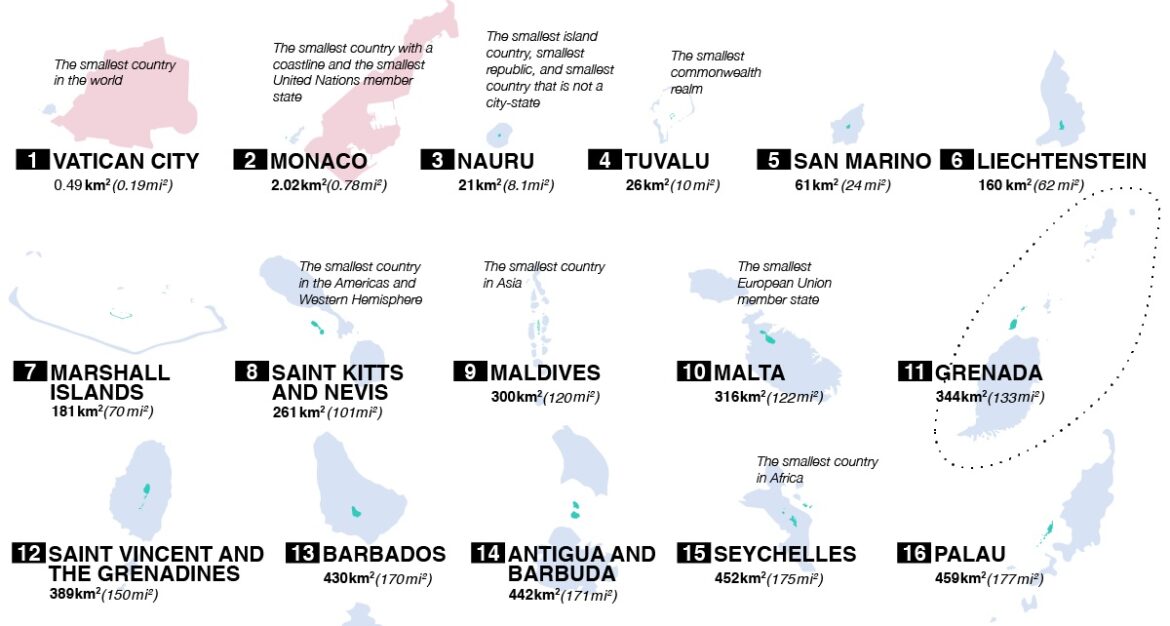 The smallest country in the world

1 VATICAN CITY
0.49 km$^2$ (0.19mi$^2$)

The smallest country with a coastline and the smallest United Nations member state

2 MONACO
2.02km$^2$ (0.78mi$^2$)

The smallest island country, smallest republic, and smallest country that is not a city-state

3 NAURU
21km$^2$ (8.1mi$^2$)

The smallest commonwealth realm

4 TUVALU
26km$^2$ (10mi$^2$)

5 SAN MARINO
61km$^2$ (24mi$^2$)

6 LIECHTENSTEIN
160 km$^2$ (62mi$^2$)

7 MARSHALL ISLANDS
181km$^2$ (70mi$^2$)

The smallest country in the Americas and Western Hemisphere

8 SAINT KITTS AND NEVIS
261km$^2$ (101mi$^2$)

The smallest country in Asia

9 MALDIVES
300km$^2$ (120mi$^2$)

The smallest European Union member state

10 MALTA
316km$^2$ (122mi$^2$)

11 GRENADA
344km$^2$ (133mi$^2$)

12 SAINT VINCENT AND THE GRENADINES
389km$^2$ (150mi$^2$)

13 BARBADOS
430km$^2$ (170mi$^2$)

14 ANTIGUA AND BARBUDA
442km$^2$ (171mi$^2$)

The smallest country in Africa

15 SEYCHELLES
452km$^2$ (175mi$^2$)

16 PALAU
459km$^2$ (177mi$^2$)